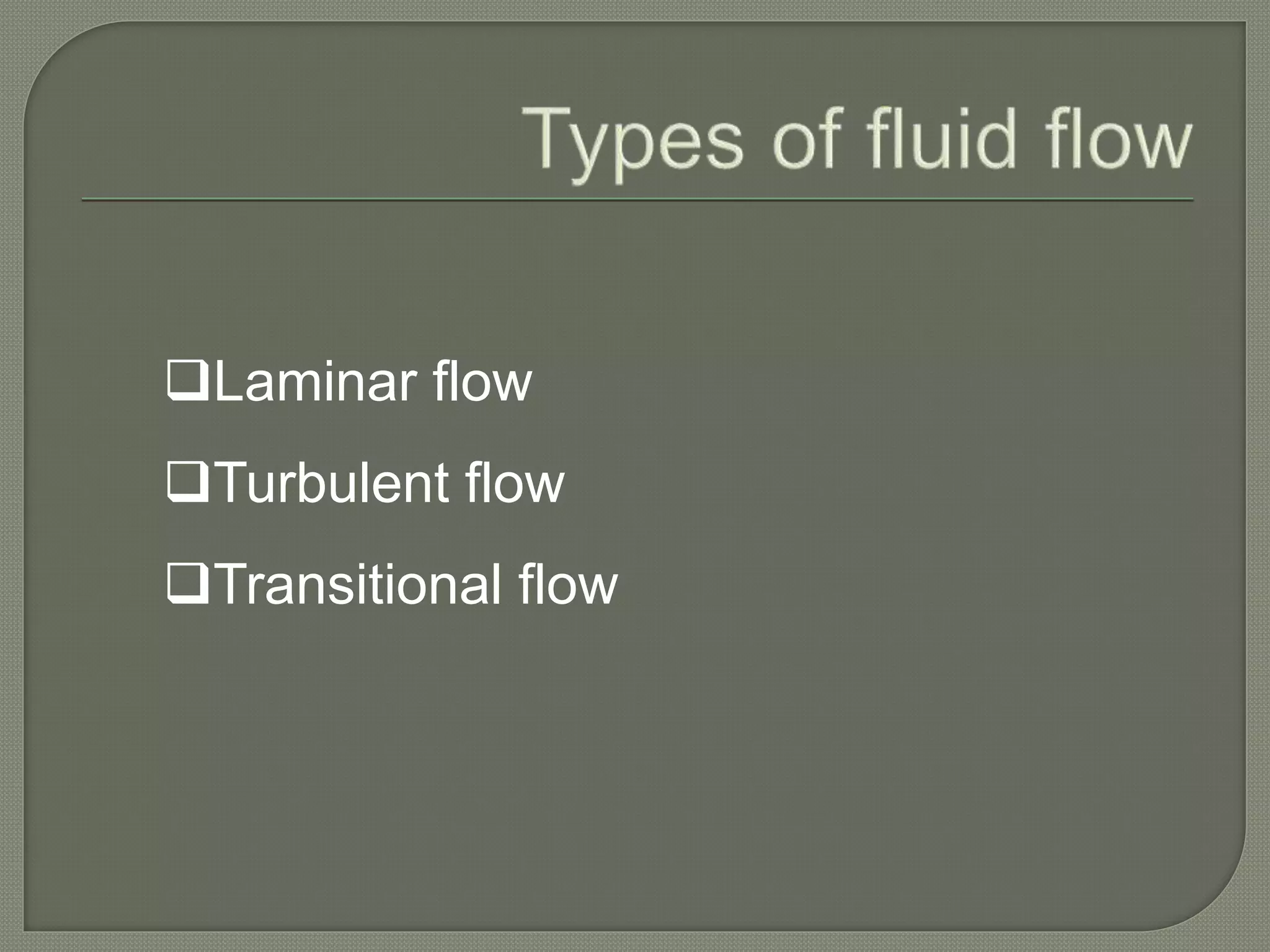 Types of fluid flow

❑Laminar flow

❑Turbulent flow

❑Transitional flow